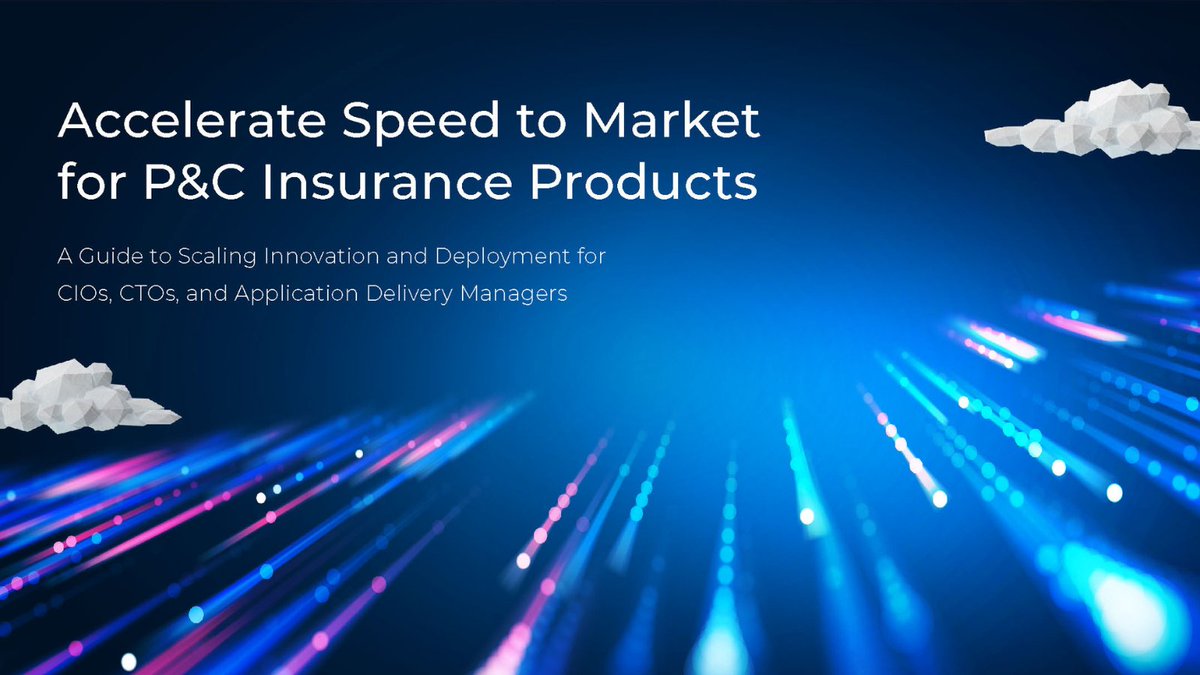 Accelerate Speed to Market for P&C Insurance Products

A Guide to Scaling Innovation and Deployment for CIOs, CTOs, and Application Delivery Managers